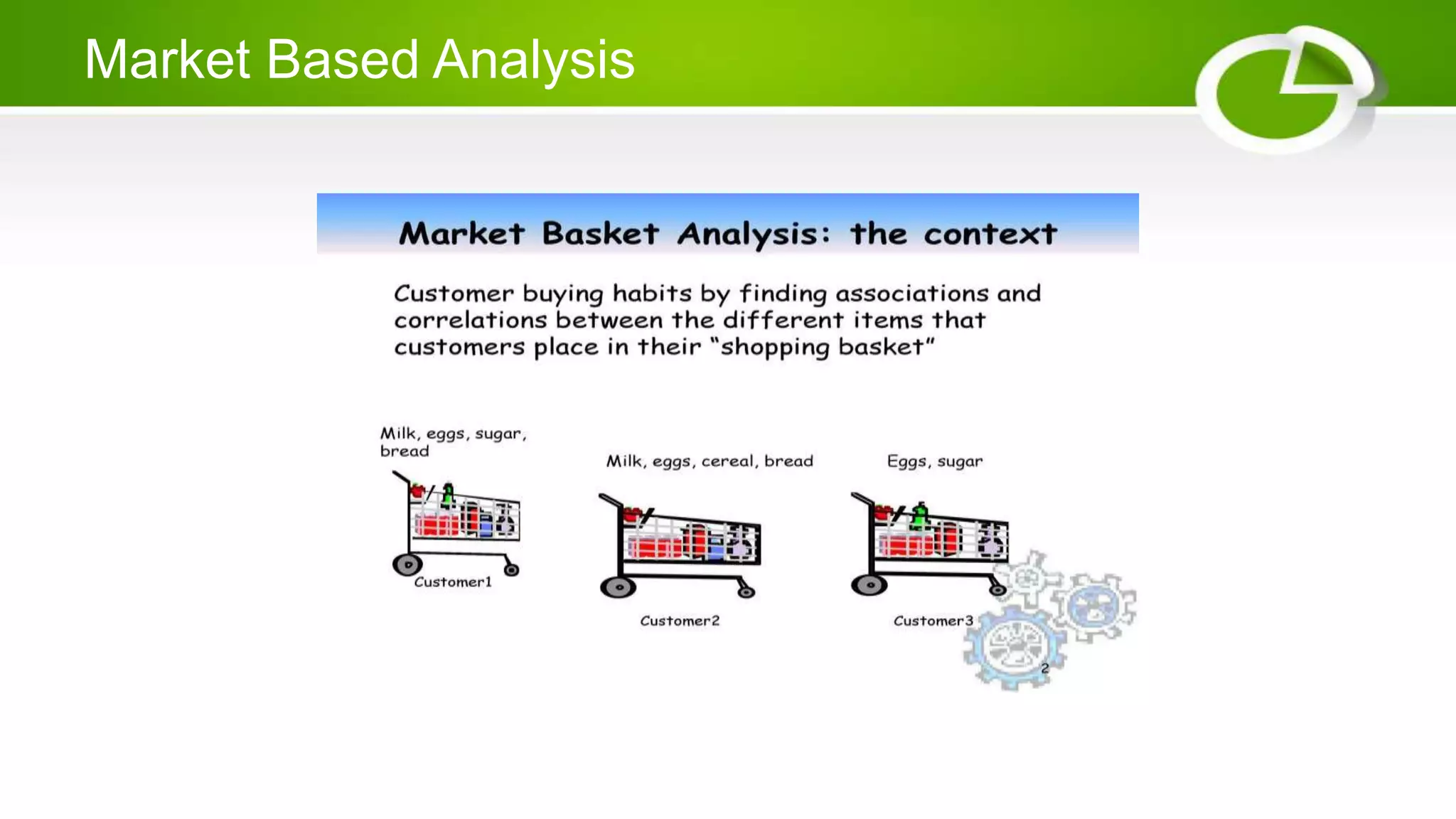 Market Based Analysis

Market Basket Analysis: the context

Customer buying habits by finding associations and correlations between the different items that customers place in their "shopping basket"

Milk, eggs, sugar, bread

Customer1

Milk, eggs, cereal, bread

Customer2

Eggs, sugar

Customer3

2